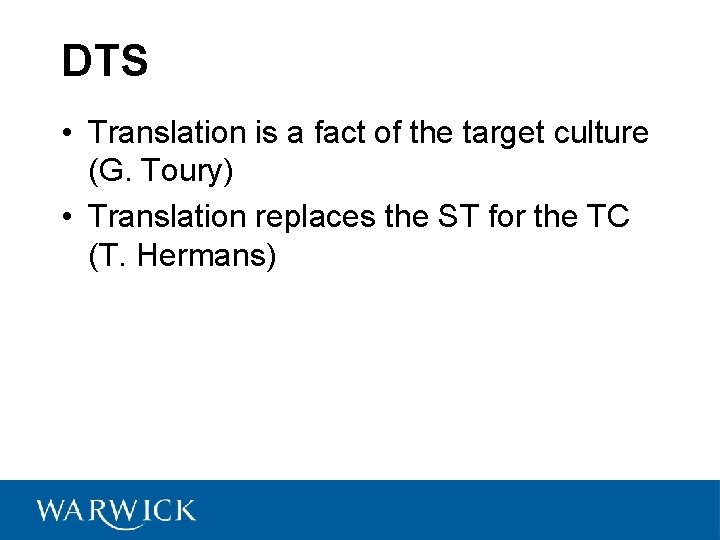 DTS

• Translation is a fact of the target culture (G. Toury)
• Translation replaces the ST for the TC (T. Hermans)

WARWICK